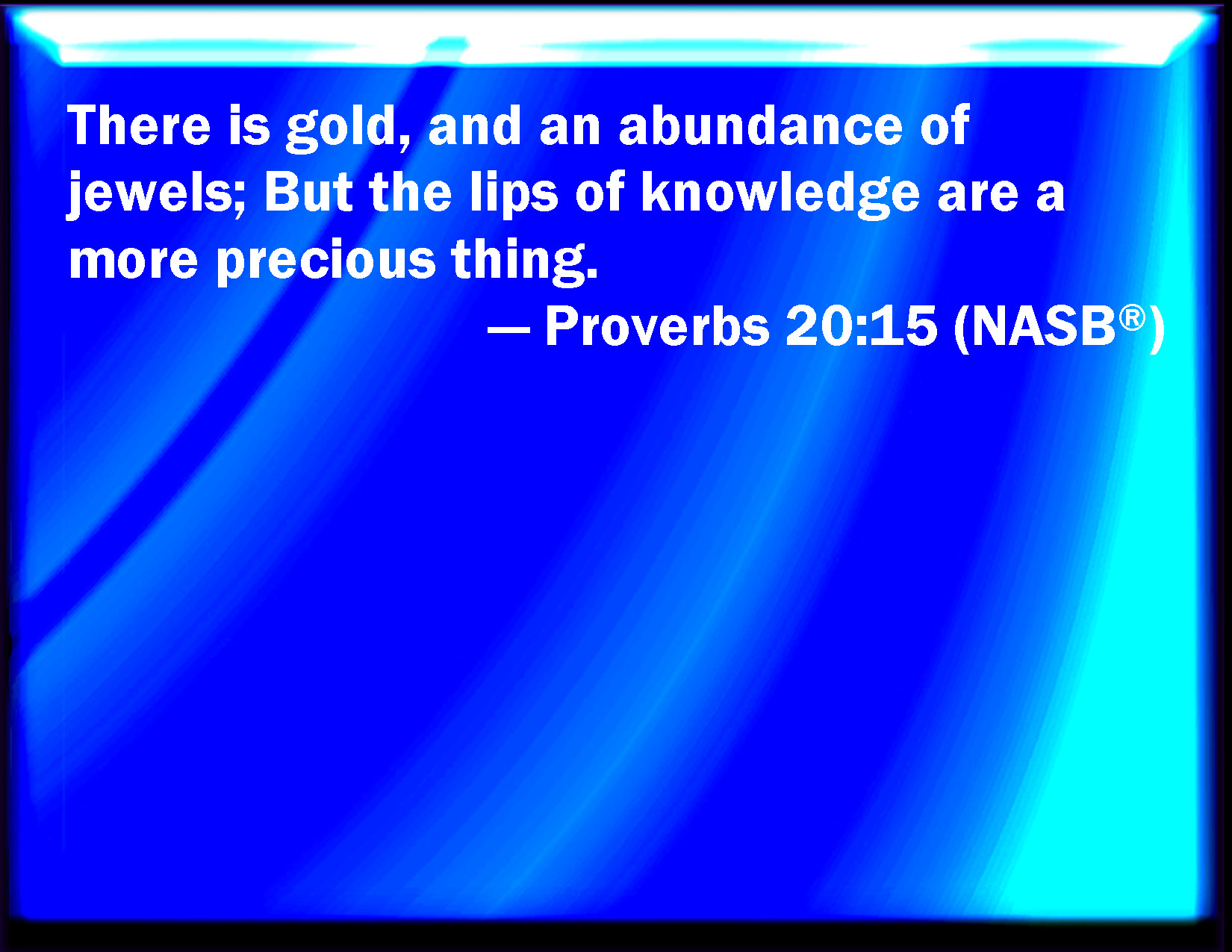 There is gold, and an abundance of jewels; But the lips of knowledge are a more precious thing.

— Proverbs 20:15 (NASB®)